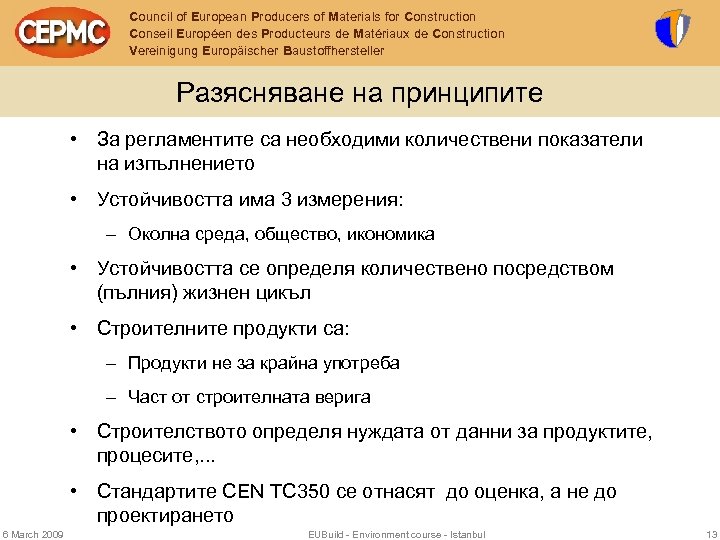 CEPMC

Council of European Producers of Materials for Construction
Conseil Européen des Producteurs de Matériaux de Construction
Vereinigung Europäischer Baustoffhersteller

Разясняване на принципите

• За регламентите са необходими количествени показатели на изпълнението

• Устойчивостта има 3 измерения:

– Околна среда, общество, икономика

• Устойчивостта се определя количествено посредством (пълния) жизнен цикъл

• Строителните продукти са:

– Продукти не за крайна употреба

– Част от строителната верига

• Строителството определя нуждата от данни за продуктите, процесите,...

• Стандартите CEN TC350 се отнасят до оценка, а не до проектирането

6 March 2009

EUBuild - Environment course - Istanbul

13